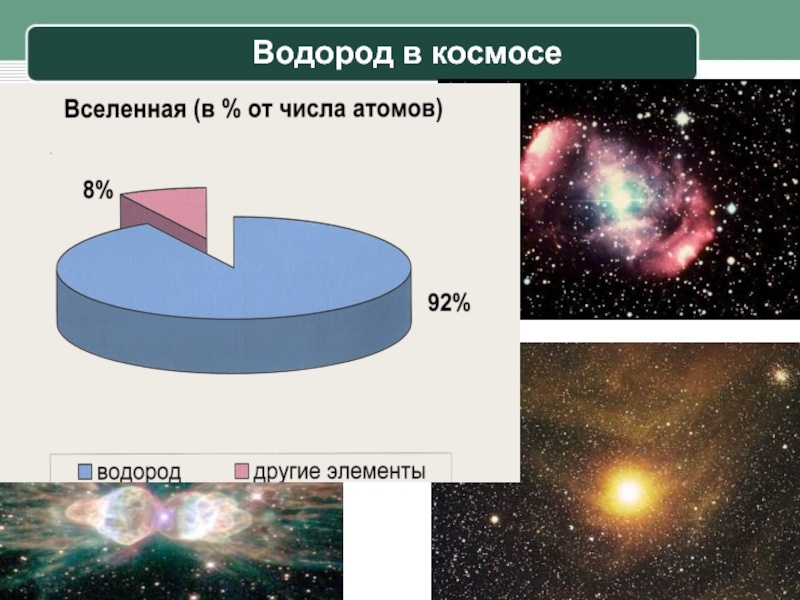 Водород в космосе

Вселенная (в % от числа атомов)

8%

92%

водород  другие элементы